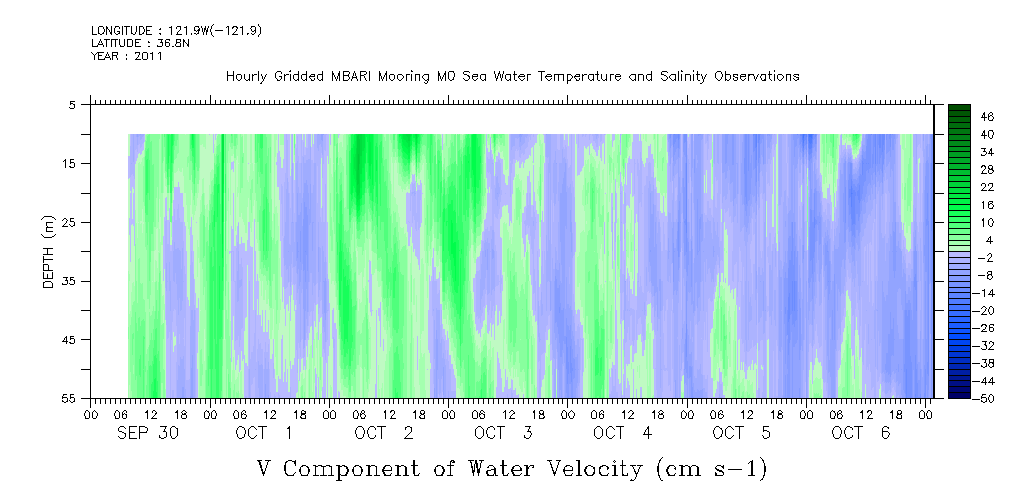 LONGITUDE : 121.9W(-121.9)
LATITUDE : 36.8N
YEAR : 2011

Hourly Gridded MBARI Mooring M0 Sea Water Temperature and Salinity Observations

DEPTH (m)

5
15
25
35
45
55

46
40
34
28
22
16
10
4
-2
-8
-14
-20
-26
-32
-38
-44
-50

00 06 12 18 00 06 12 18 00 06 12 18 00 06 12 18 00 06 12 18 00 06 12 18 00 06 12 18 00
SEP 30 OCT 1 OCT 2 OCT 3 OCT 4 OCT 5 OCT 6

V Component of Water Velocity (cm s-1)